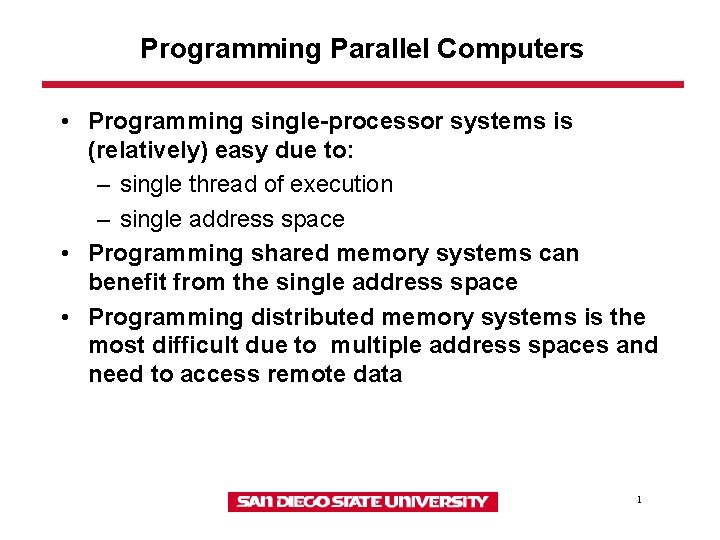 Programming Parallel Computers

• Programming single-processor systems is (relatively) easy due to:
– single thread of execution
– single address space
• Programming shared memory systems can benefit from the single address space
• Programming distributed memory systems is the most difficult due to multiple address spaces and need to access remote data

SAN DIEGO STATE UNIVERSITY

1